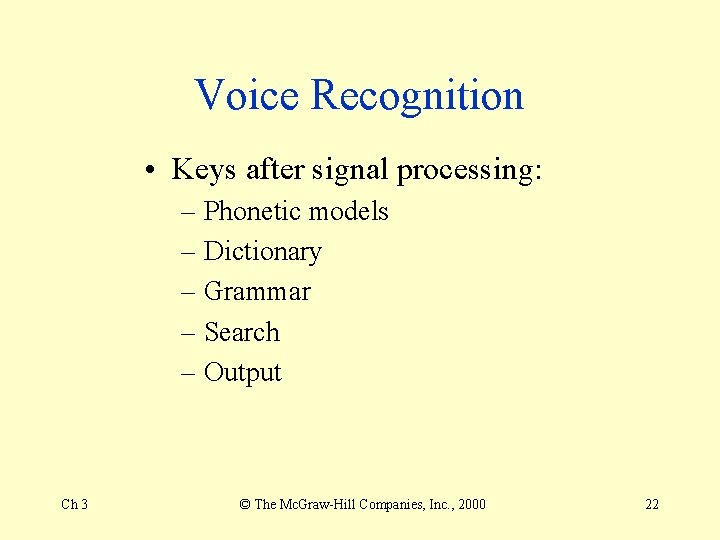 Voice Recognition

• Keys after signal processing:
– Phonetic models
– Dictionary
– Grammar
– Search
– Output

Ch 3

© The McGraw-Hill Companies, Inc., 2000

22